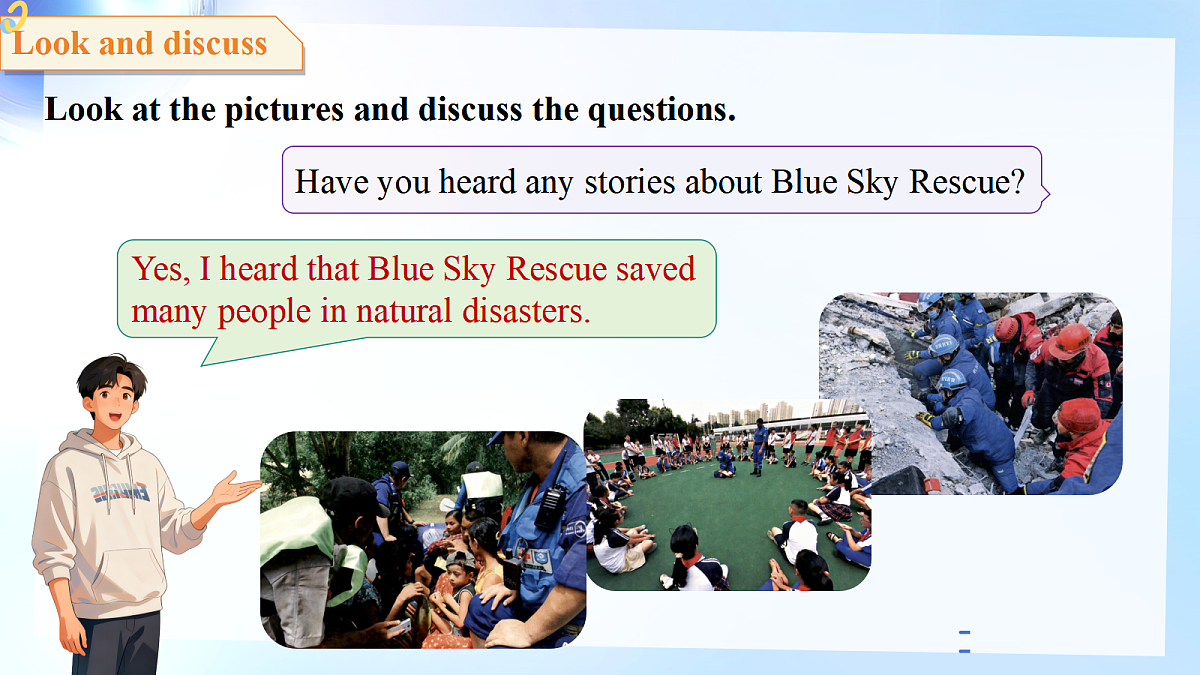 Look and discuss

Look at the pictures and discuss the questions.

Have you heard any stories about Blue Sky Rescue?

Yes, I heard that Blue Sky Rescue saved many people in natural disasters.